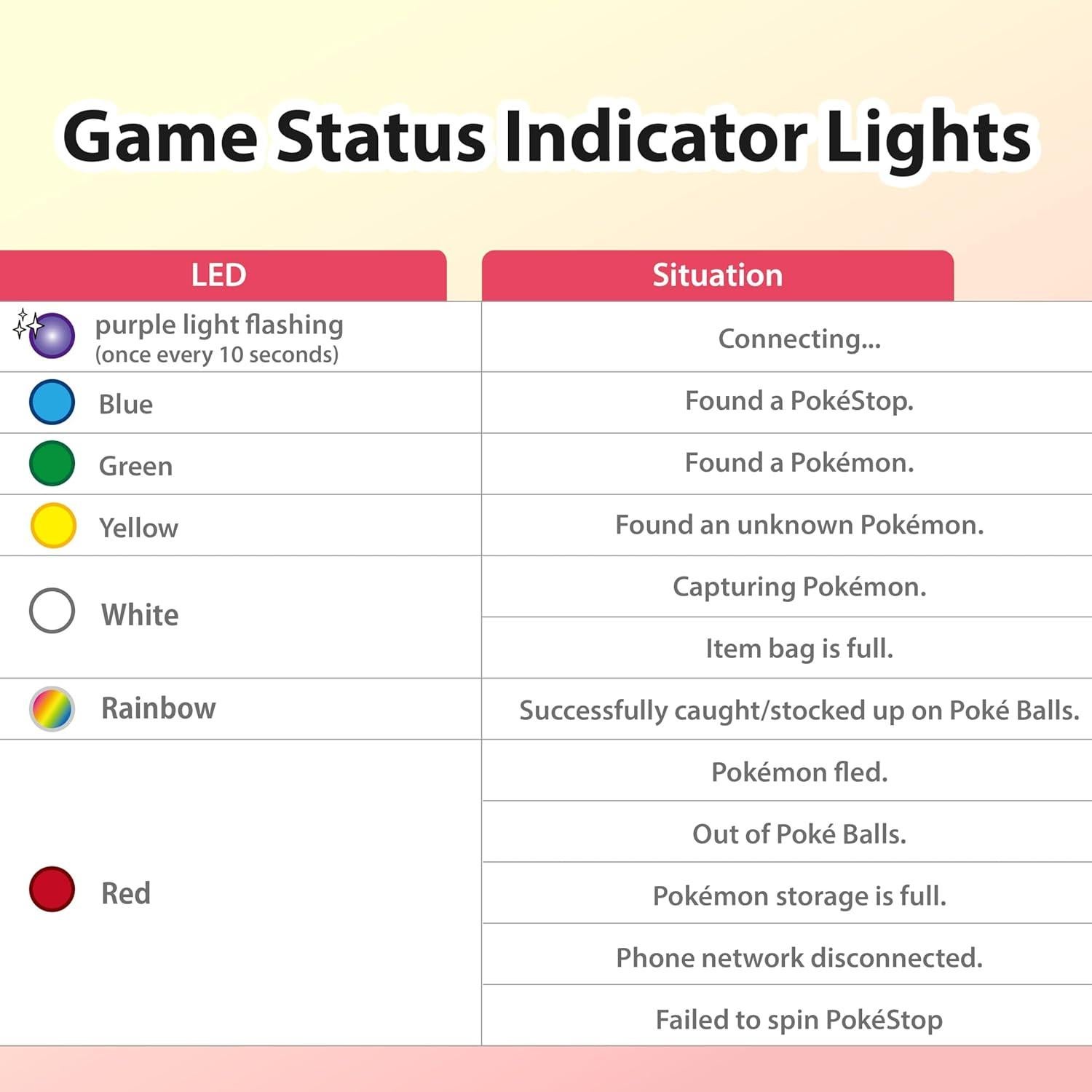 Game Status Indicator Lights

| LED | Situation |
|---|---|
| purple light flashing (once every 10 seconds) | Connecting... |
| Blue | Found a PokéStop. |
| Green | Found a Pokémon. |
| Yellow | Found an unknown Pokémon. |
| White | Capturing Pokémon. |
| | Item bag is full. |
| Rainbow | Successfully caught/stocked up on Poké Balls. |
| Red | Pokémon fled. |
| | Out of Poké Balls. |
| | Pokémon storage is full. |
| | Phone network disconnected. |
| | Failed to spin PokéStop |